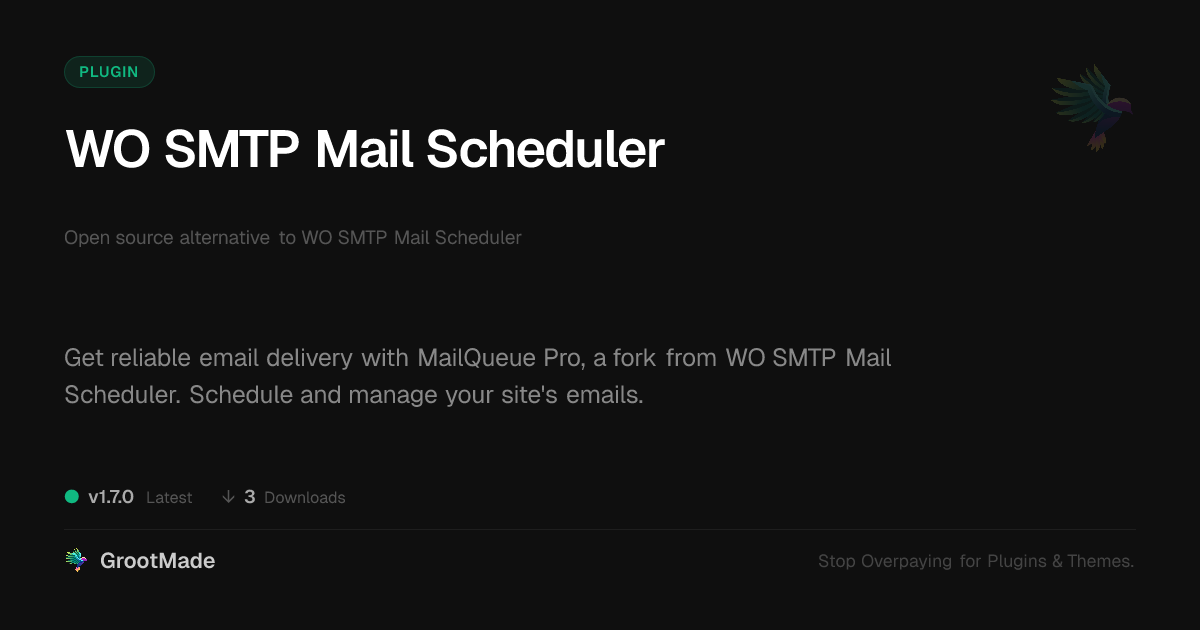 PLUGIN

WO SMTP Mail Scheduler

Open source alternative to WO SMTP Mail Scheduler

Get reliable email delivery with MailQueue Pro, a fork from WO SMTP Mail Scheduler. Schedule and manage your site's emails.

v1.7.0 Latest ↓ 3 Downloads

GrootMade

Stop Overpaying for Plugins & Themes.